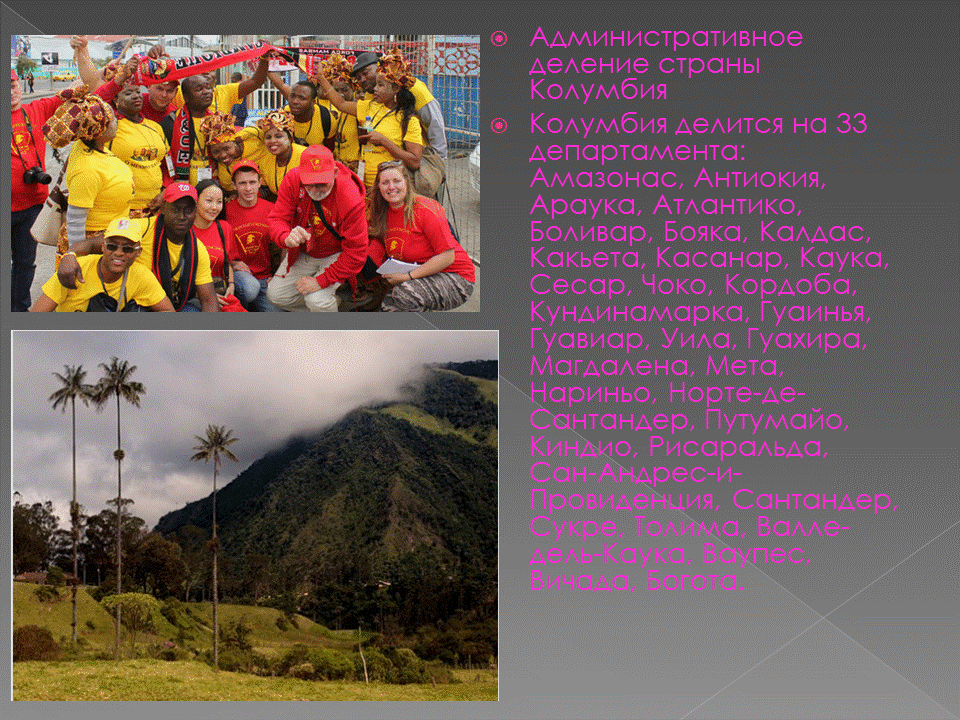 Административное деление страны Колумбия

Колумбия делится на 33 департамента: Амазонас, Антиокия, Араука, Атлантико, Боливар, Бояка, Калдас, Какьета, Касанар, Каука, Сесар, Чоко, Кордоба, Кундинамарка, Гуаинья, Гуавиар, Уила, Гуахира, Магдалена, Мета, Нариньо, Норте-де-Сантандер, Путумайо, Киндио, Рисаральда, Сан-Андрес-и-Провиденция, Сантандер, Сукре, Толима, Валле-дель-Каука, Ваупес, Вичада, Богота.